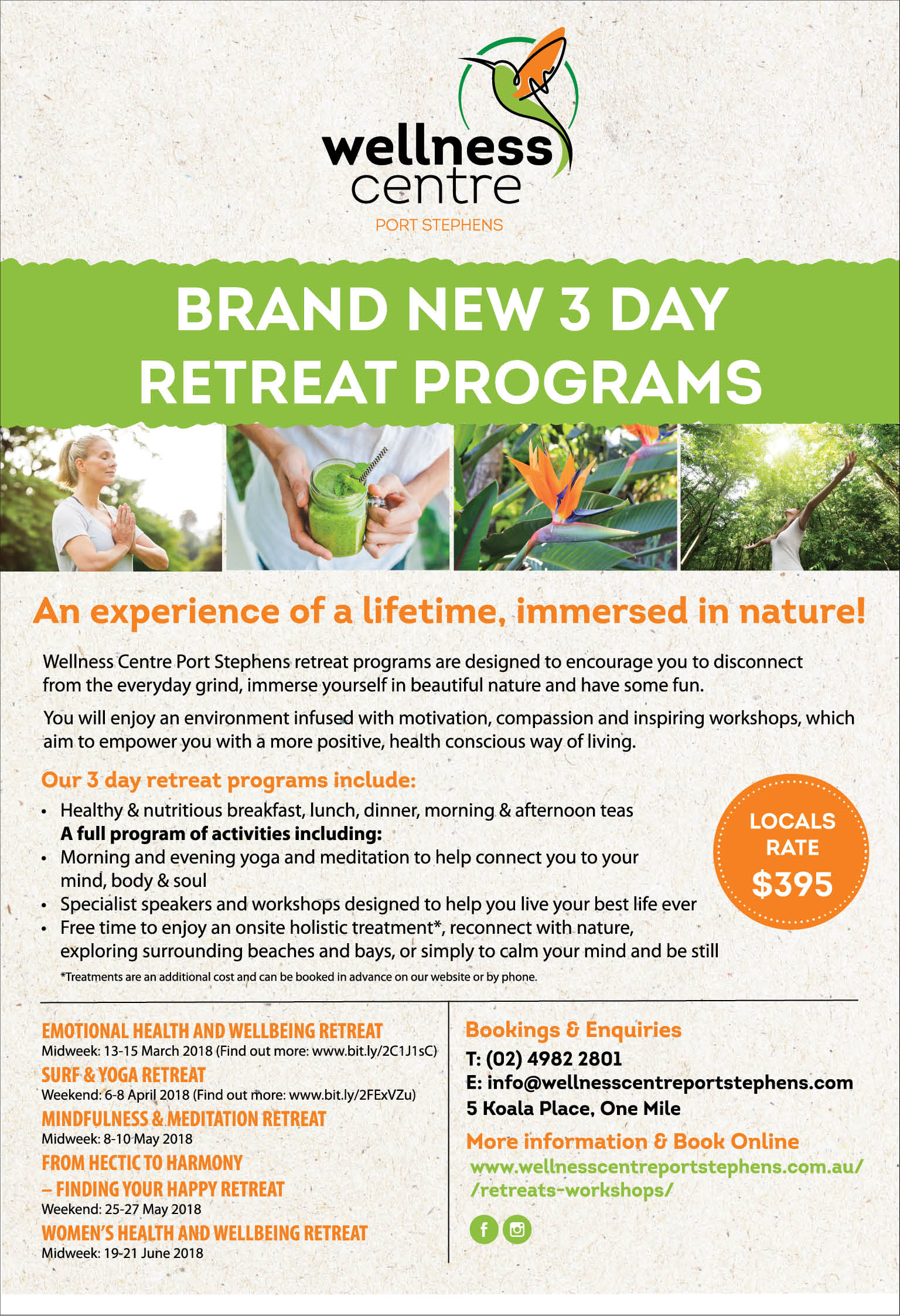 wellness centre
PORT STEPHENS

BRAND NEW 3 DAY RETREAT PROGRAMS

An experience of a lifetime, immersed in nature!

Wellness Centre Port Stephens retreat programs are designed to encourage you to disconnect from the everyday grind, immerse yourself in beautiful nature and have some fun.

You will enjoy an environment infused with motivation, compassion and inspiring workshops, which aim to empower you with a more positive, health conscious way of living.

Our 3 day retreat programs include:

• Healthy & nutritious breakfast, lunch, dinner, morning & afternoon teas
A full program of activities including:
• Morning and evening yoga and meditation to help connect you to your mind, body & soul
• Specialist speakers and workshops designed to help you live your best life ever
• Free time to enjoy an onsite holistic treatment*, reconnect with nature, exploring surrounding beaches and bays, or simply to calm your mind and be still

*Treatments are an additional cost and can be booked in advance on our website or by phone.

LOCALS RATE $395

EMOTIONAL HEALTH AND WELLBEING RETREAT
Midweek: 13-15 March 2018 (Find out more: www.bit.ly/2C1J1sC)
SURF & YOGA RETREAT
Weekend: 6-8 April 2018 (Find out more: www.bit.ly/2FExVZu)
MINDFULNESS & MEDITATION RETREAT
Midweek: 8-10 May 2018
FROM HECTIC TO HARMONY
– FINDING YOUR HAPPY RETREAT
Weekend: 25-27 May 2018
WOMEN'S HEALTH AND WELLBEING RETREAT
Midweek: 19-21 June 2018

Bookings & Enquiries
T: (02) 4982 2801
E: info@wellnesscentreportstephens.com
5 Koala Place, One Mile

More information & Book Online
www.wellnesscentreportstephens.com.au/
/retreats-workshops/